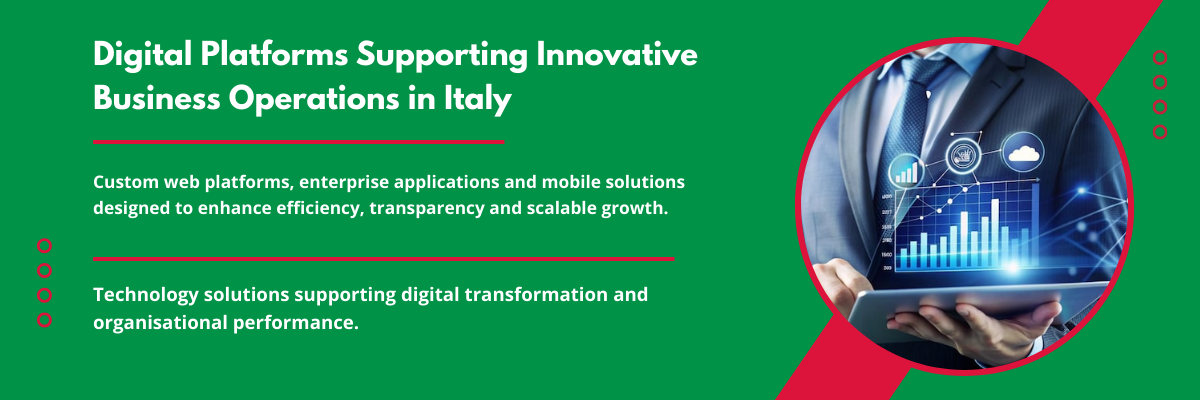 Digital Platforms Supporting Innovative Business Operations in Italy

Custom web platforms, enterprise applications and mobile solutions designed to enhance efficiency, transparency and scalable growth.

Technology solutions supporting digital transformation and organisational performance.